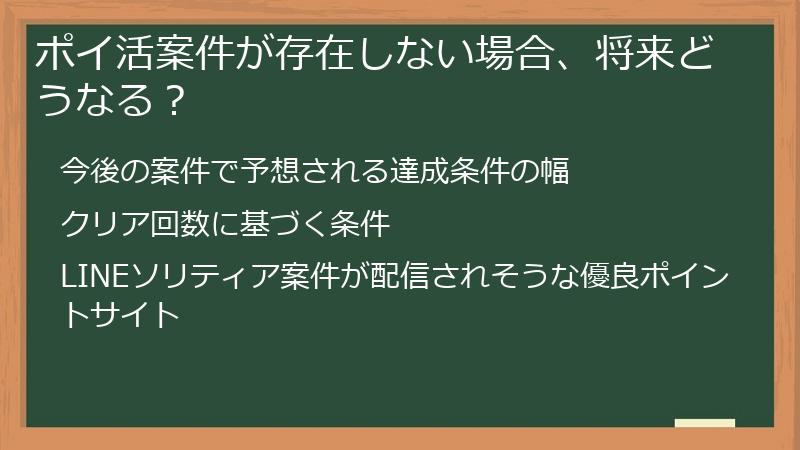 ポイ活案件が存在しない場合、将来どうなる？

今後の案件で予想される達成条件の幅

クリア回数に基づく条件

LINEソリティア案件が配信されそうな優良ポイントサイト